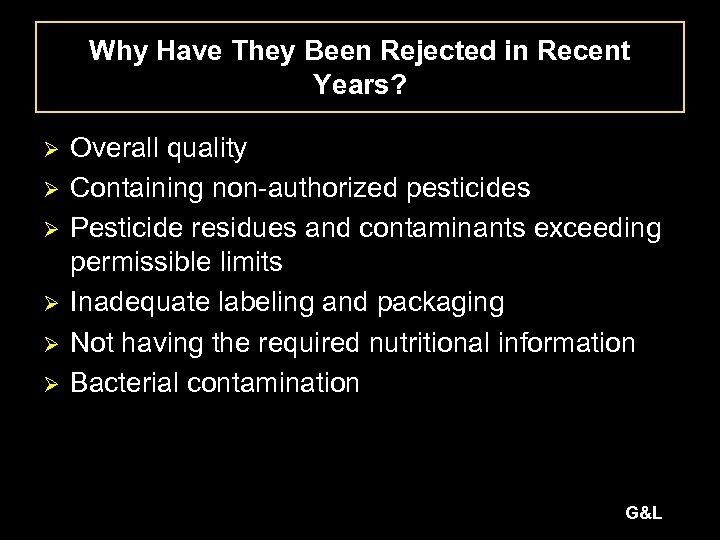 Why Have They Been Rejected in Recent Years?

➢ Overall quality
➢ Containing non-authorized pesticides
➢ Pesticide residues and contaminants exceeding permissible limits
➢ Inadequate labeling and packaging
➢ Not having the required nutritional information
➢ Bacterial contamination

G&L